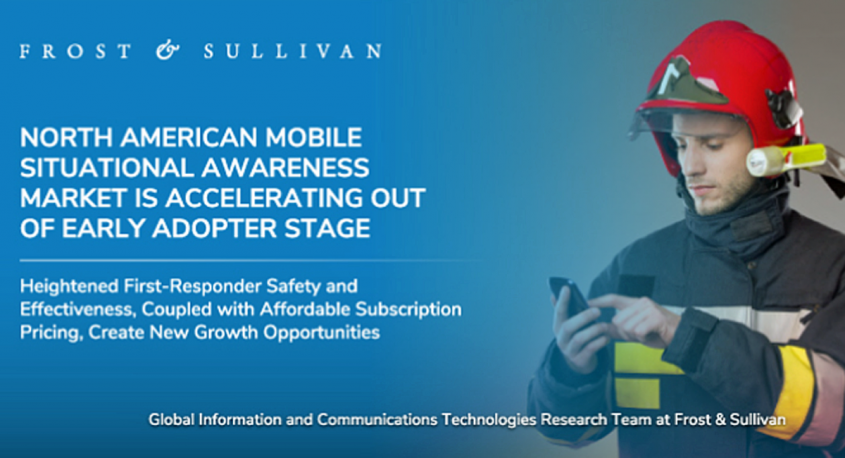 FROST & SULLIVAN

NORTH AMERICAN MOBILE SITUATIONAL AWARENESS MARKET IS ACCELERATING OUT OF EARLY ADOPTER STAGE

Heightened First-Responder Safety and Effectiveness, Coupled with Affordable Subscription Pricing, Create New Growth Opportunities

Global Information and Communications Technologies Research Team at Frost & Sullivan